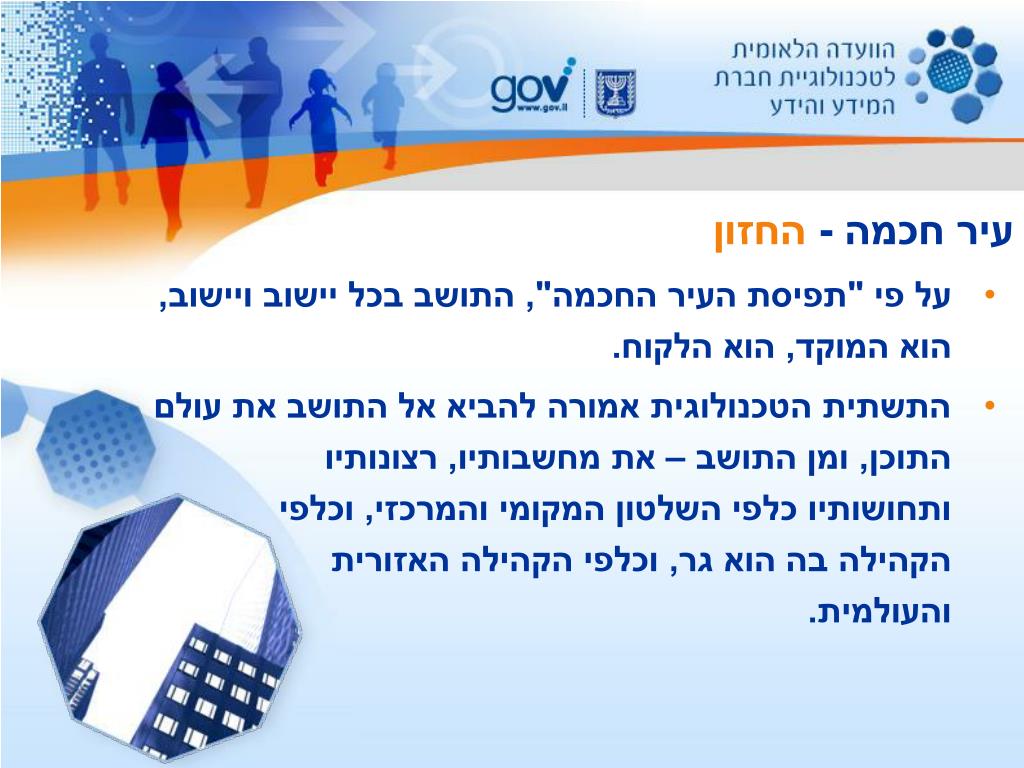 הוועדה הלאומית לטכנולוגיית חברת המידע והידע

gov
www.gov.il

עיר חכמה - החזון

• על פי "תפיסת העיר החכמה", התושב בכל יישוב ויישוב, הוא המוקד, הוא הלקוח.

• התשתית הטכנולוגית אמורה להביא אל התושב את עולם התוכן, ומן התושב – את מחשבותיו, רצונותיו ותחושותיו כלפי השלטון המקומי והמרכזי, וכלפי הקהילה בה הוא גר, וכלפי הקהילה האזורית והעולמית.